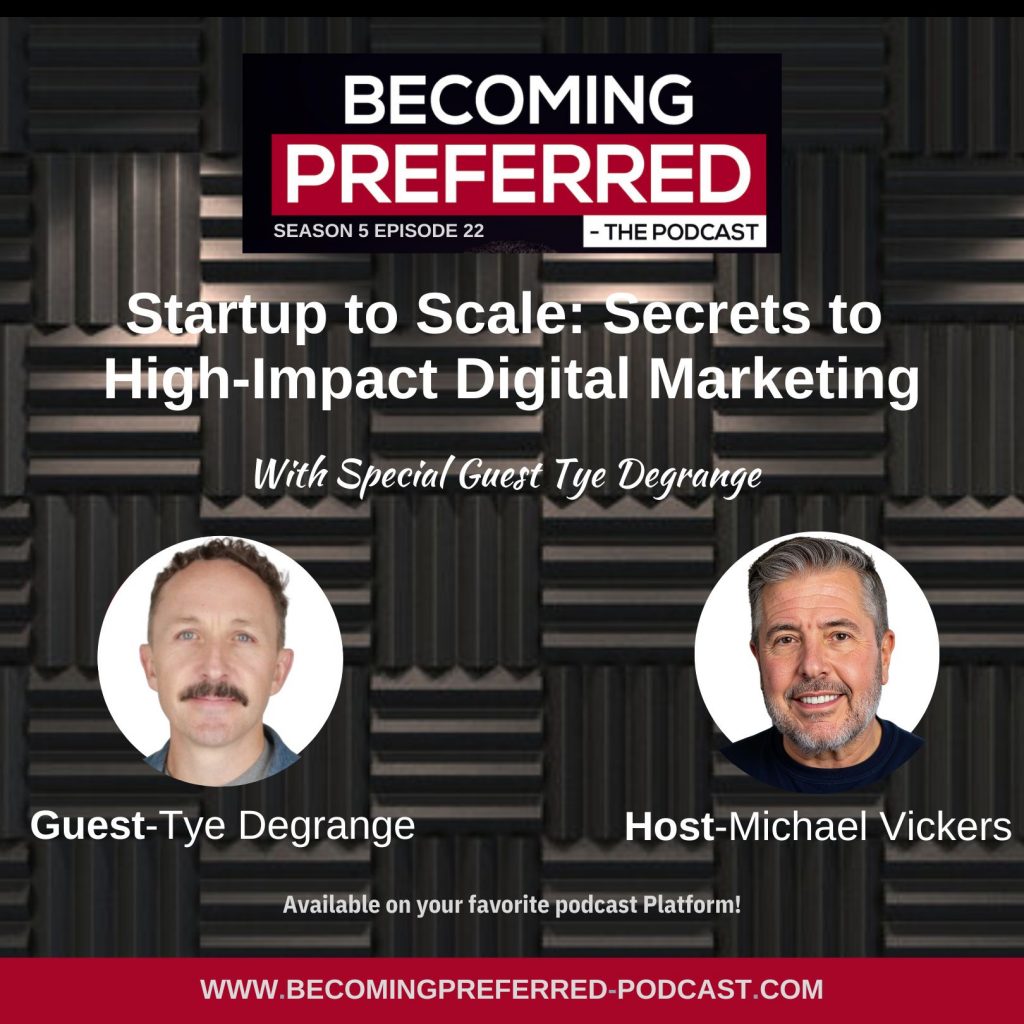 BECOMING
PREFERRED
SEASON 5 EPISODE 22
- THE PODCAST

Startup to Scale: Secrets to High-Impact Digital Marketing

With Special Guest Tye Degrange

Guest-Tye Degrange

Host-Michael Vickers

Available on your favorite podcast Platform!

WWW.BECOMINGPREFERRED-PODCAST.COM